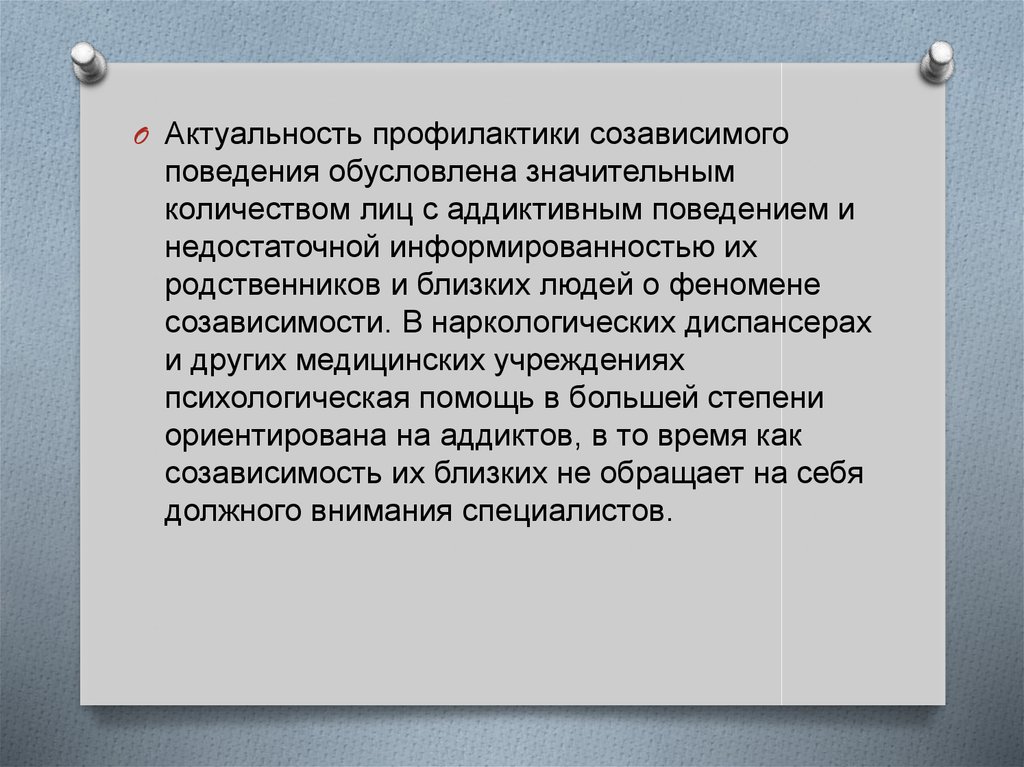 Актуальность профилактики созависимого поведения обусловлена значительным количеством лиц с аддиктивным поведением и недостаточной информированностью их родственников и близких людей о феномене созависимости. В наркологических диспансерах и других медицинских учреждениях психологическая помощь в большей степени ориентирована на аддиктов, в то время как созависимость их близких не обращает на себя должного внимания специалистов.